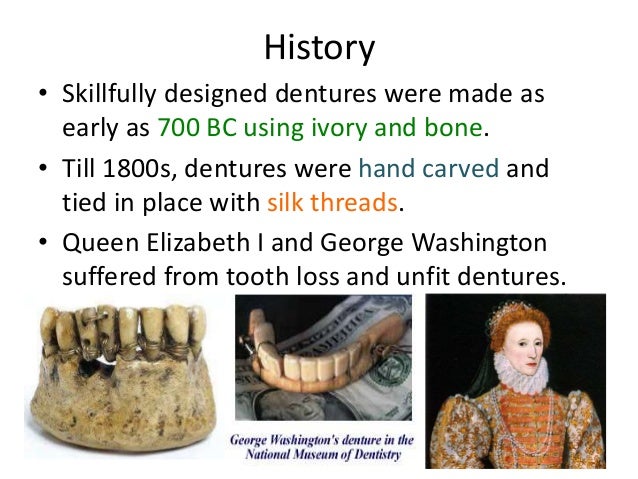 History

• Skillfully designed dentures were made as early as 700 BC using ivory and bone.
• Till 1800s, dentures were hand carved and tied in place with silk threads.
• Queen Elizabeth I and George Washington suffered from tooth loss and unfit dentures.

George Washington's denture in the National Museum of Dentistry